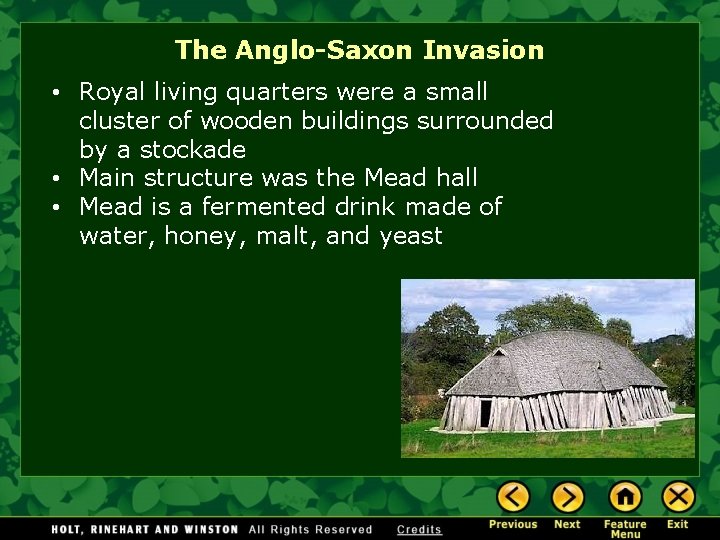 The Anglo-Saxon Invasion

• Royal living quarters were a small cluster of wooden buildings surrounded by a stockade
• Main structure was the Mead hall
• Mead is a fermented drink made of water, honey, malt, and yeast

HOLT, RINEHART AND WINSTON All Rights Reserved Credits

Previous Next Feature Menu Exit